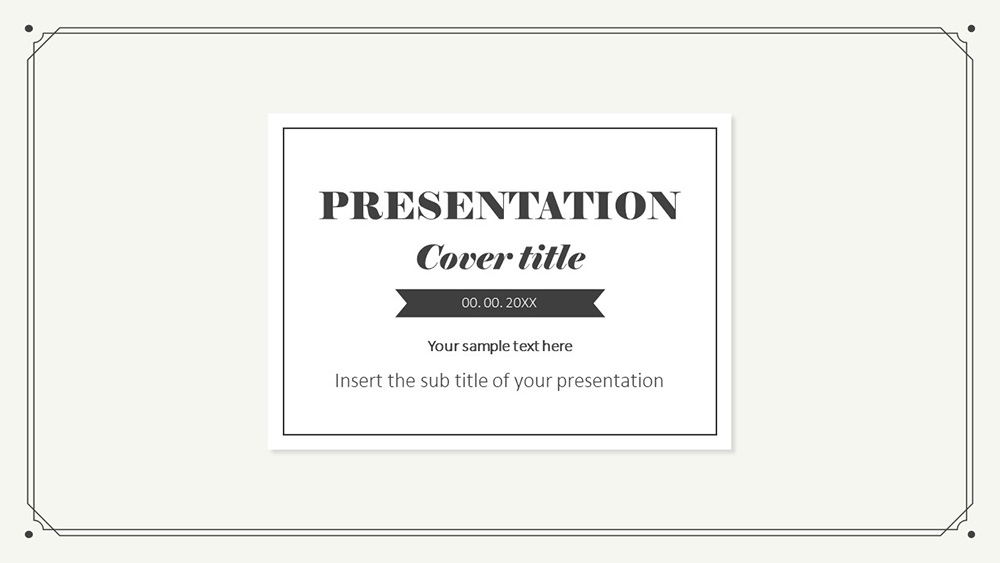 PRESENTATION
Cover title
00. 00. 20XX
Your sample text here
Insert the sub title of your presentation